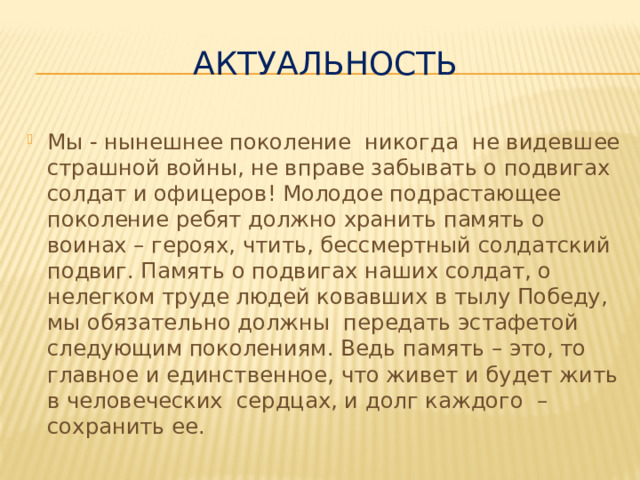 АКТУАЛЬНОСТЬ

Мы - нынешнее поколение никогда не видевшее страшной войны, не вправе забывать о подвигах солдат и офицеров! Молодое подрастающее поколение ребят должно хранить память о воинах – героях, чтить, бессмертный солдатский подвиг. Память о подвигах наших солдат, о нелегком труде людей ковавших в тылу Победу, мы обязательно должны передать эстафетой следующим поколениям. Ведь память – это, то главное и единственное, что живет и будет жить в человеческих сердцах, и долг каждого – сохранить ее.